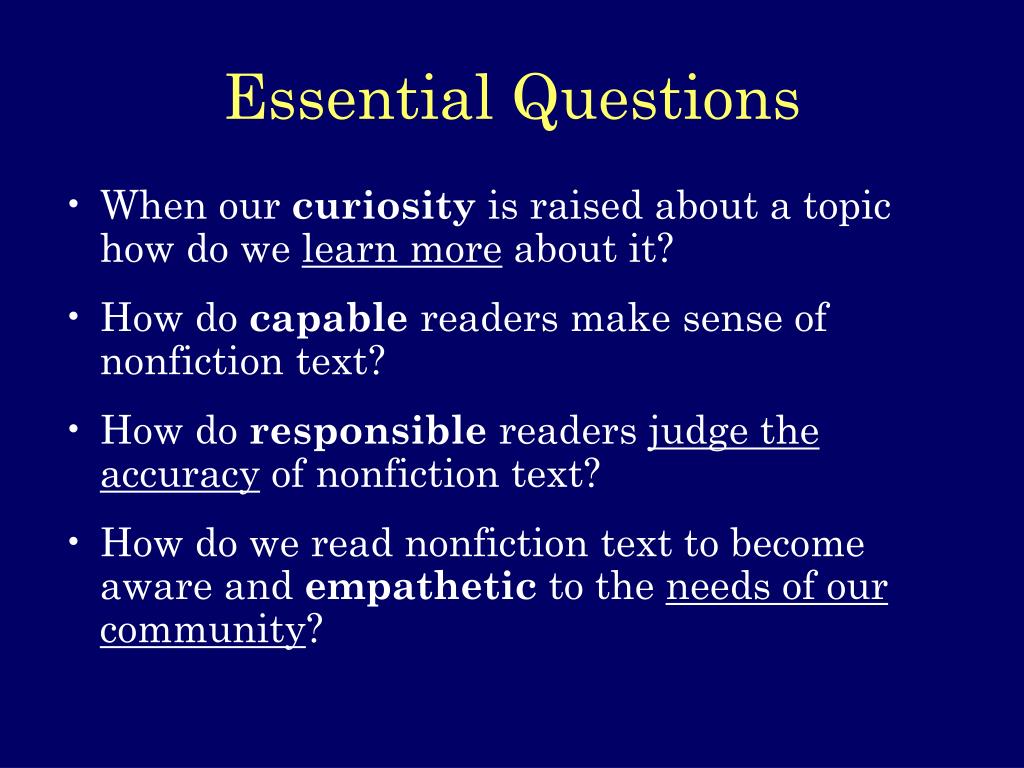 Essential Questions

• When our curiosity is raised about a topic how do we learn more about it?

• How do capable readers make sense of nonfiction text?

• How do responsible readers judge the accuracy of nonfiction text?

• How do we read nonfiction text to become aware and empathetic to the needs of our community?